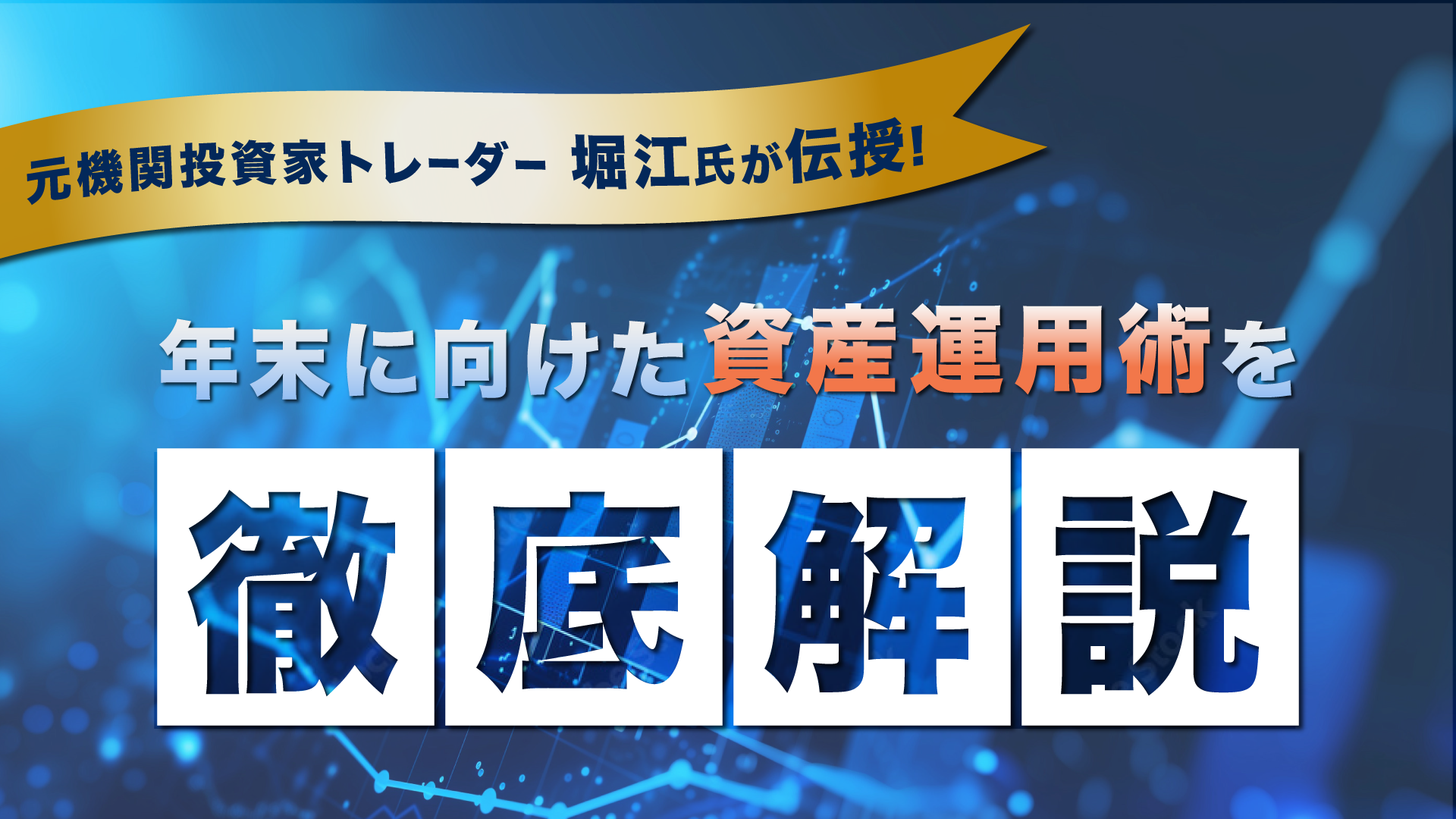 元機関投資家トレーダー 堀江氏が伝授!

年末に向けた資産運用術を

徹底解説